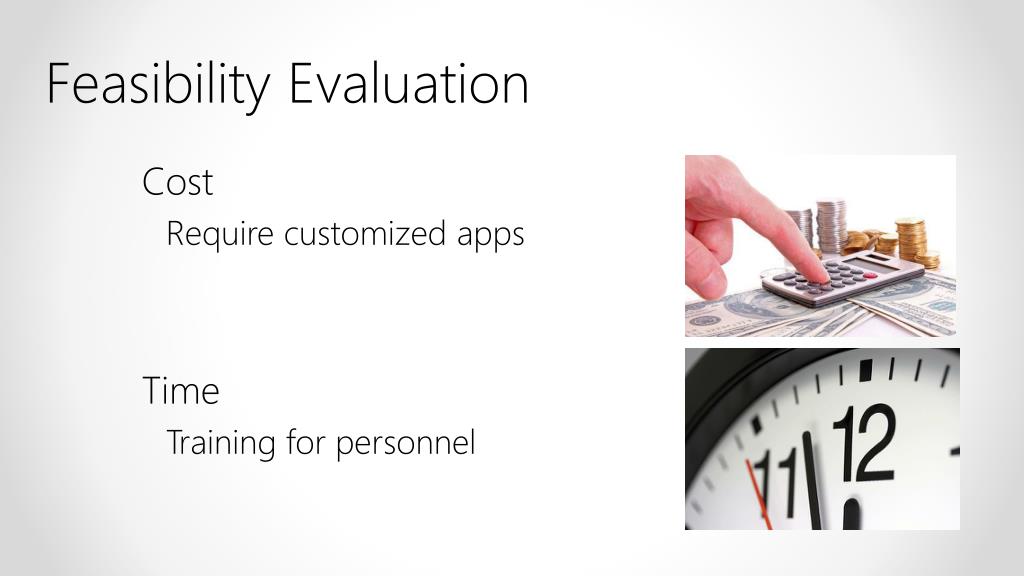 Feasibility Evaluation

Cost

Require customized apps

Time

Training for personnel

11

12